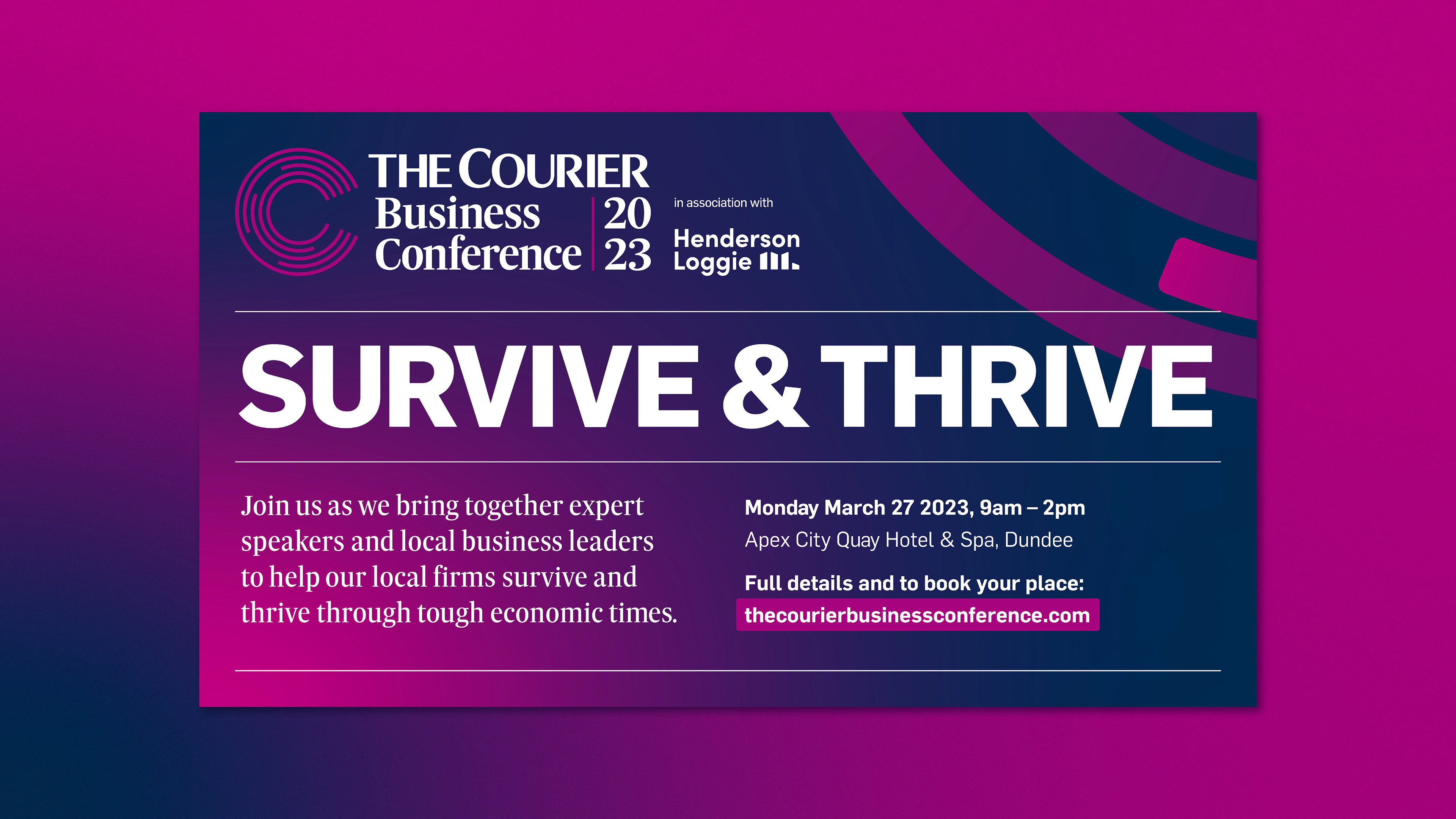 THE COURIER
Business Conference
20
23

in association with
Henderson Loggie

SURVIVE & THRIVE

Join us as we bring together expert speakers and local business leaders to help our local firms survive and thrive through tough economic times.

Monday March 27 2023, 9am – 2pm
Apex City Quay Hotel & Spa, Dundee

Full details and to book your place:
thecourierbusinessconference.com